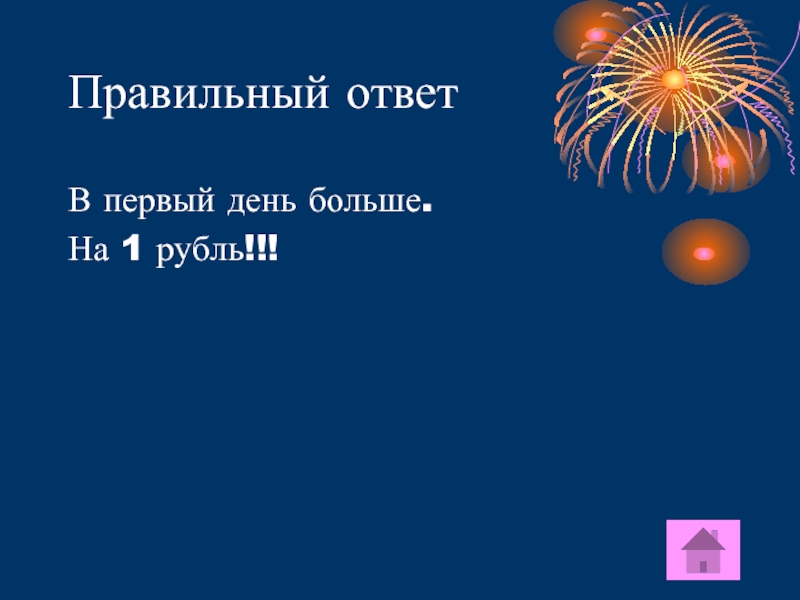 Правильный ответ

В первый день больше.
На 1 рубль!!!